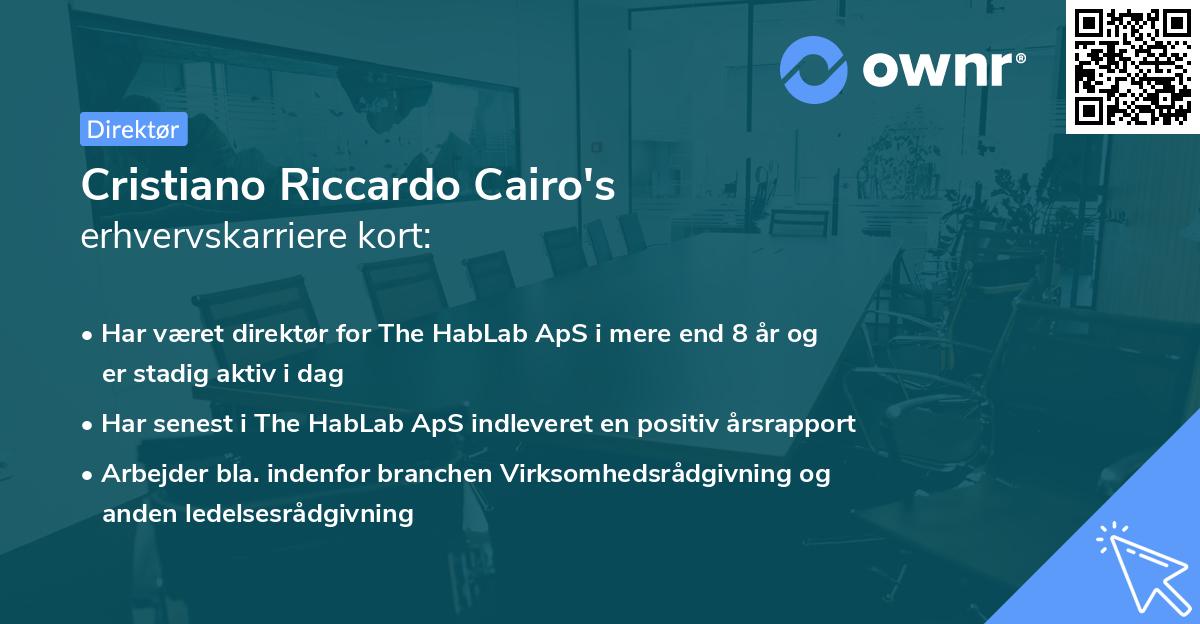 ownr®

Direktør

Cristiano Riccardo Cairo's
erhvervskarriere kort:

• Har været direktør for The HabLab ApS i mere end 8 år og er stadig aktiv i dag

• Har senest i The HabLab ApS indleveret en positiv årsrapport

• Arbejder bla. indenfor branchen Virksomhedsrådgivning og anden ledelsesrådgivning